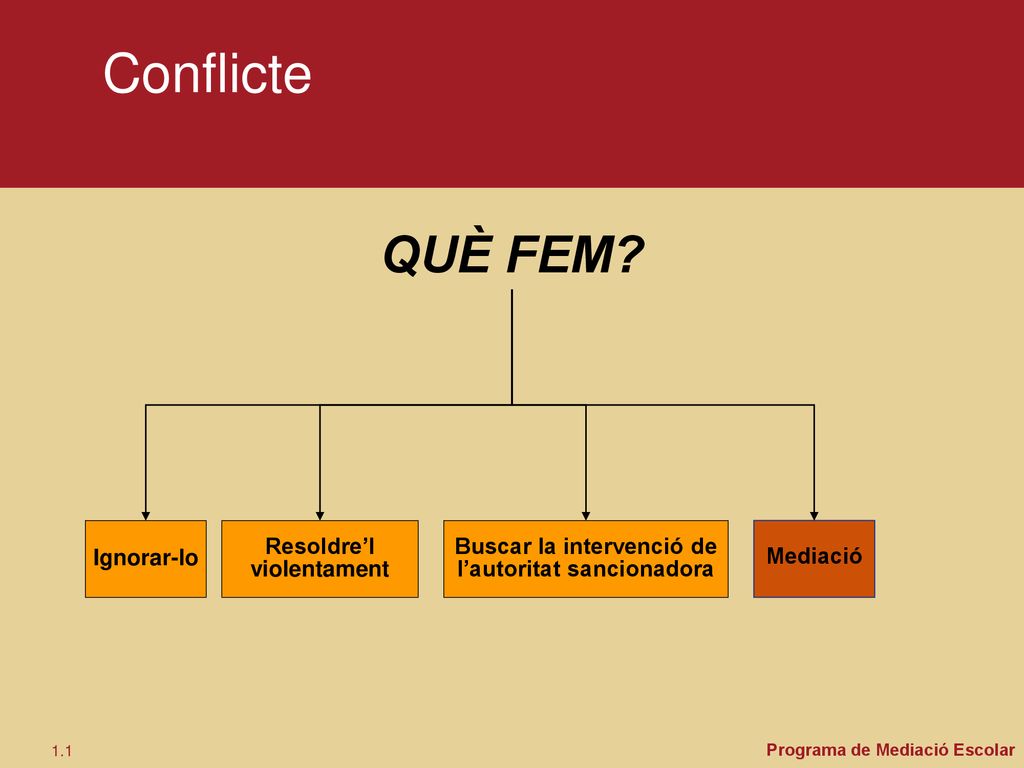 Conflicte

QUÈ FEM?

Ignorar-lo

Resoldre’l violentament

Buscar la intervenció de l’autoritat sancionadora

Mediació

1.1

Programa de Mediació Escolar